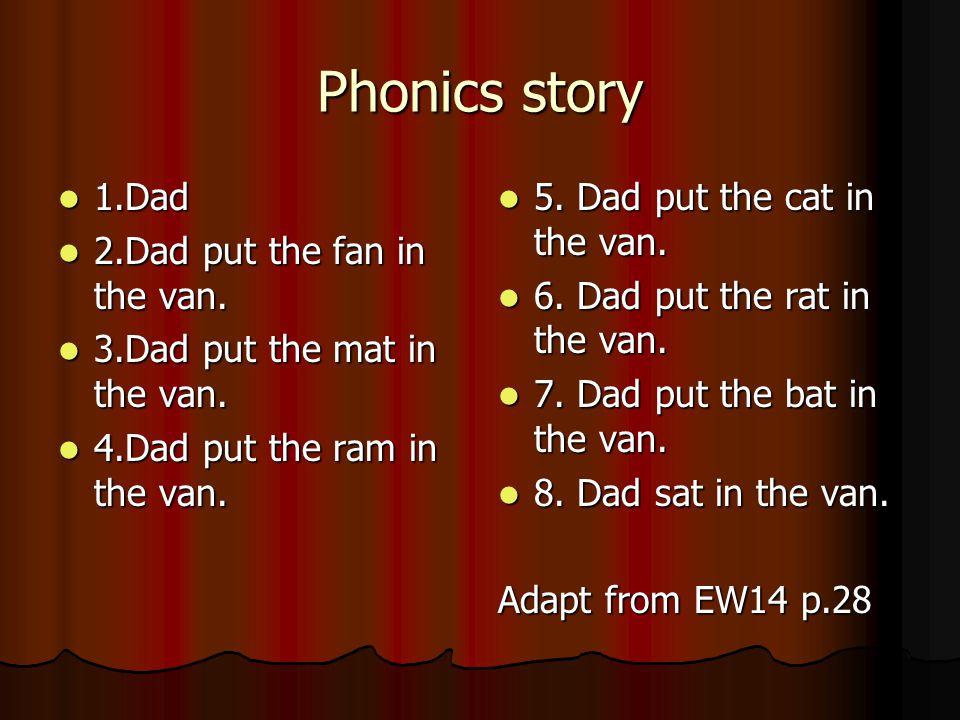 Phonics story

- 1.Dad
- 2.Dad put the fan in the van.
- 3.Dad put the mat in the van.
- 4.Dad put the ram in the van.

- 5. Dad put the cat in the van.
- 6. Dad put the rat in the van.
- 7. Dad put the bat in the van.
- 8. Dad sat in the van.

Adapt from EW14 p.28